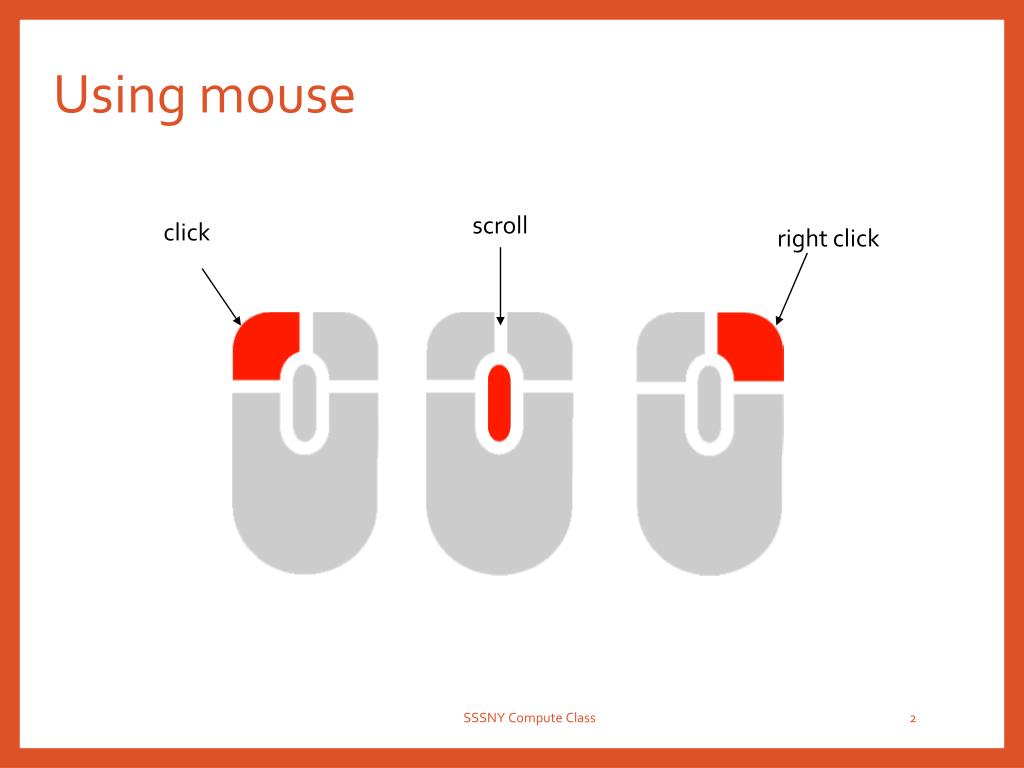 Using mouse

click

scroll

right click

SSSNY Compute Class

2